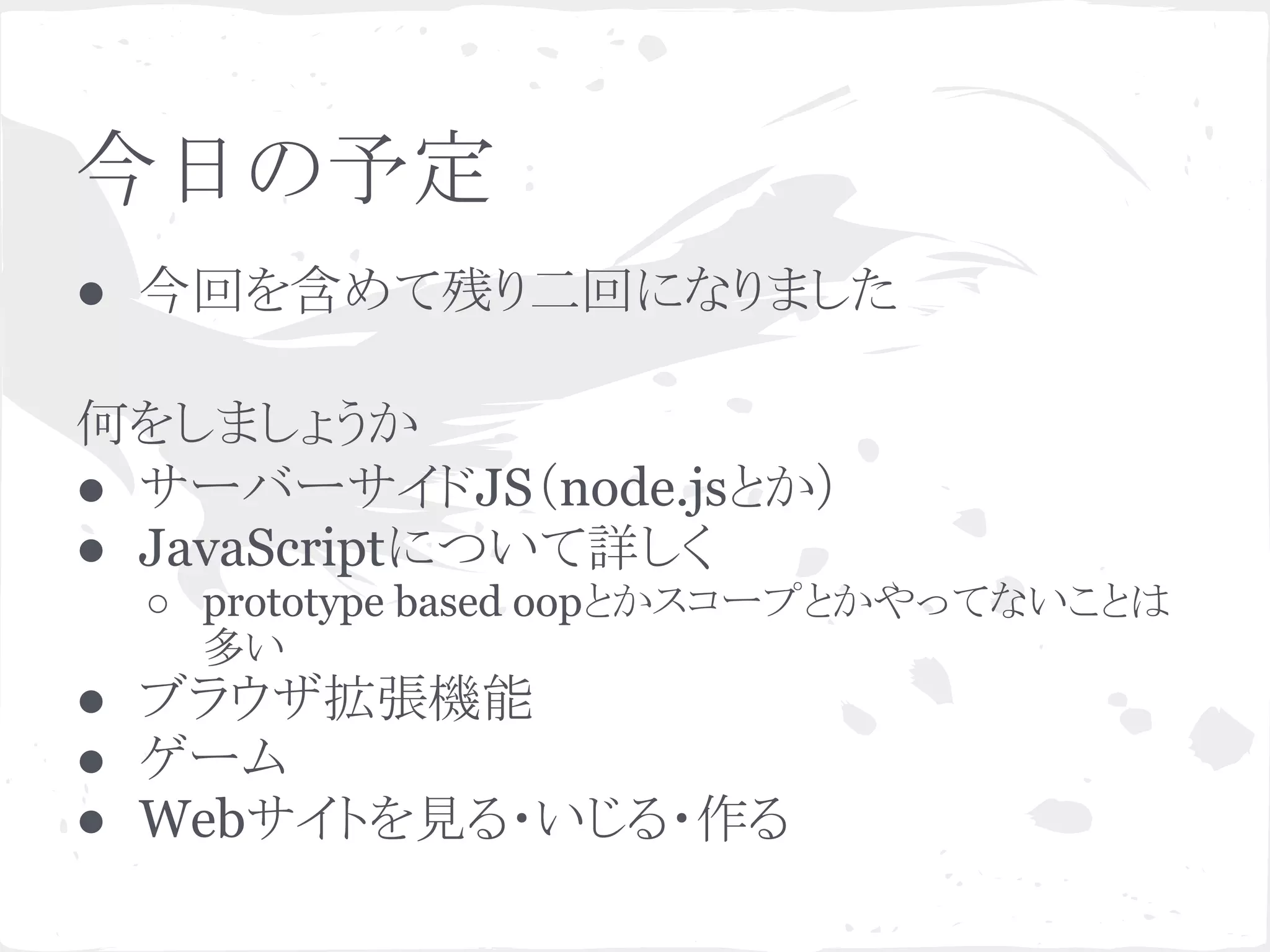 今日の予定

● 今回を含めて残り二回になりました

何をしましょうか
● サーバーサイドJS（node.jsとか）
● JavaScriptについて詳しく
○ prototype based oopとかスコープとかやってないことは多い
● ブラウザ拡張機能
● ゲーム
● Webサイトを見る・いじる・作る